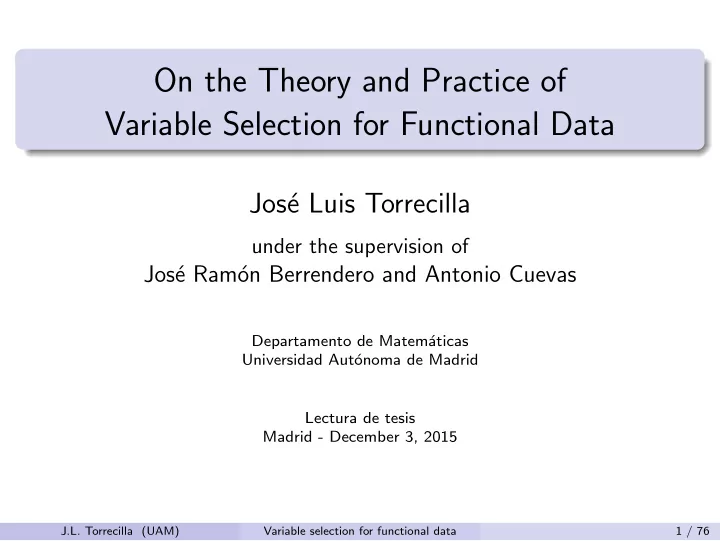 On the Theory and Practice of Variable Selection for Functional Data

José Luis Torrecilla

under the supervision of
José Ramón Berrendero and Antonio Cuevas

Departamento de Matemáticas
Universidad Autónoma de Madrid

Lectura de tesis
Madrid - December 3, 2015

J.L. Torrecilla (UAM) Variable selection for functional data 1 / 76